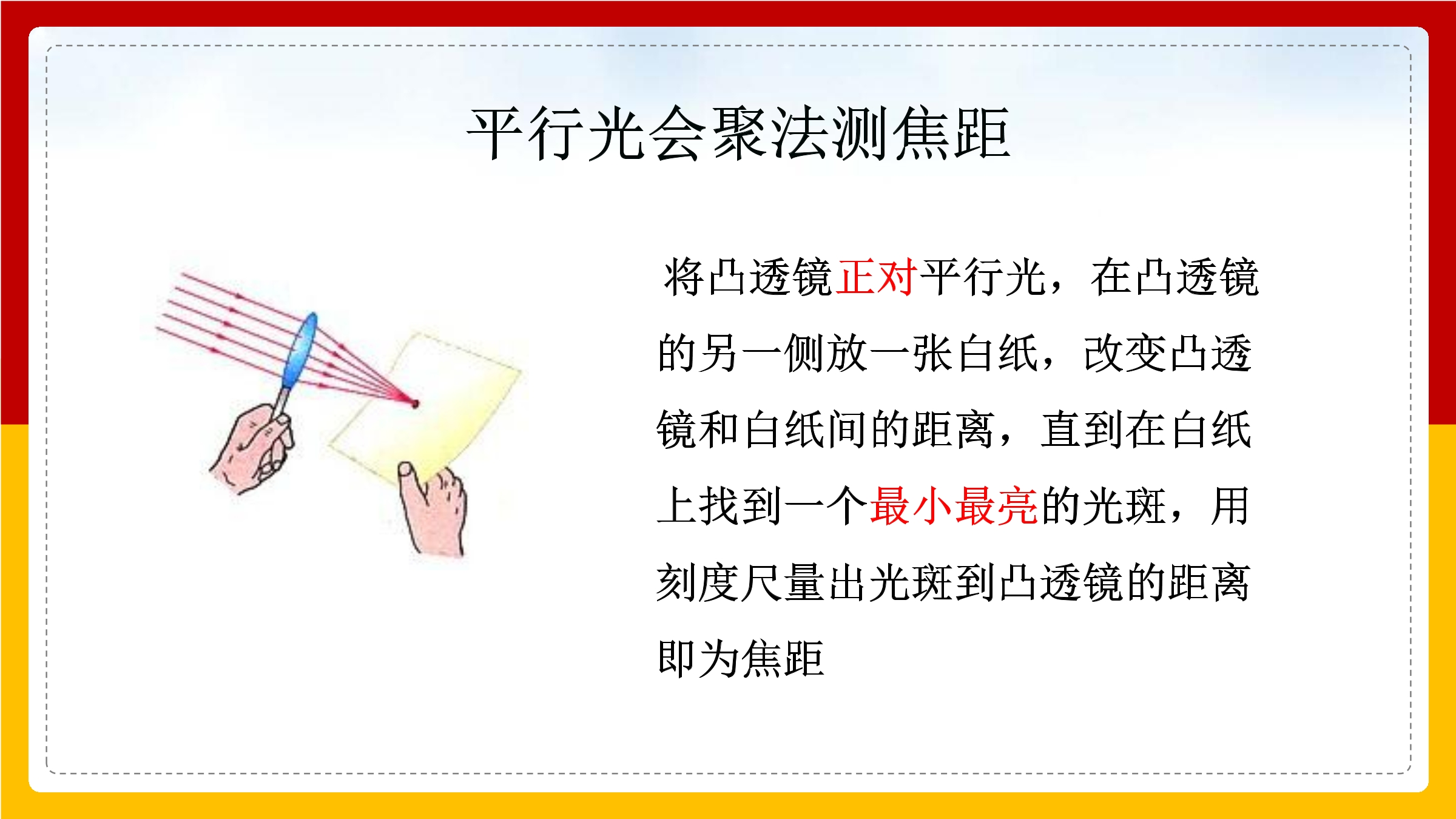 平行光会聚法测焦距

将凸透镜正对平行光，在凸透镜的另一侧放一张白纸，改变凸透镜和白纸间的距离，直到在白纸上找到一个最小最亮的光斑，用刻度尺量出光斑到凸透镜的距离即为焦距